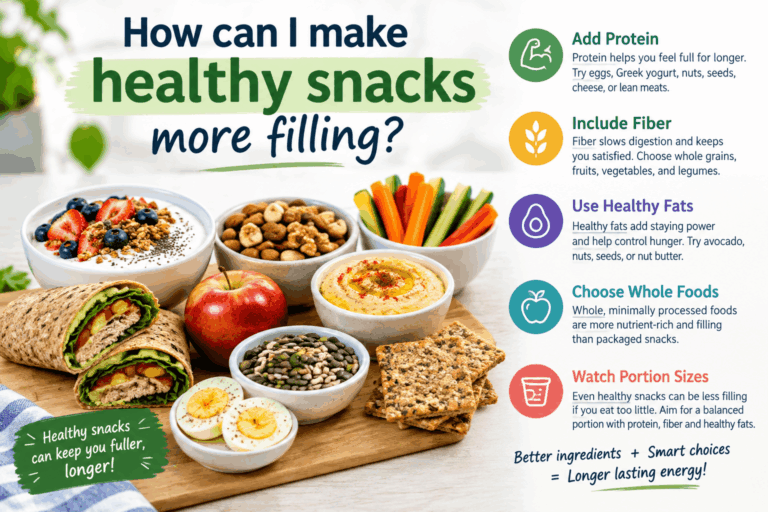 How can I make healthy snacks more filling?

Healthy snacks can keep you fuller, longer!

Add Protein
Protein helps you feel full for longer. Try eggs, Greek yogurt, nuts, seeds, cheese, or lean meats.

Include Fiber
Fiber slows digestion and keeps you satisfied. Choose whole grains, fruits, vegetables, and legumes.

Use Healthy Fats
Healthy fats add staying power and help control hunger. Try avocado, nuts, seeds, or nut butter.

Choose Whole Foods
Whole, minimally processed foods are more nutrient-rich and filling than packaged snacks.

Watch Portion Sizes
Even healthy snacks can be less filling if you eat too little. Aim for a balanced portion with protein, fiber and healthy fats.

Better ingredients + Smart choices
= Longer lasting energy!